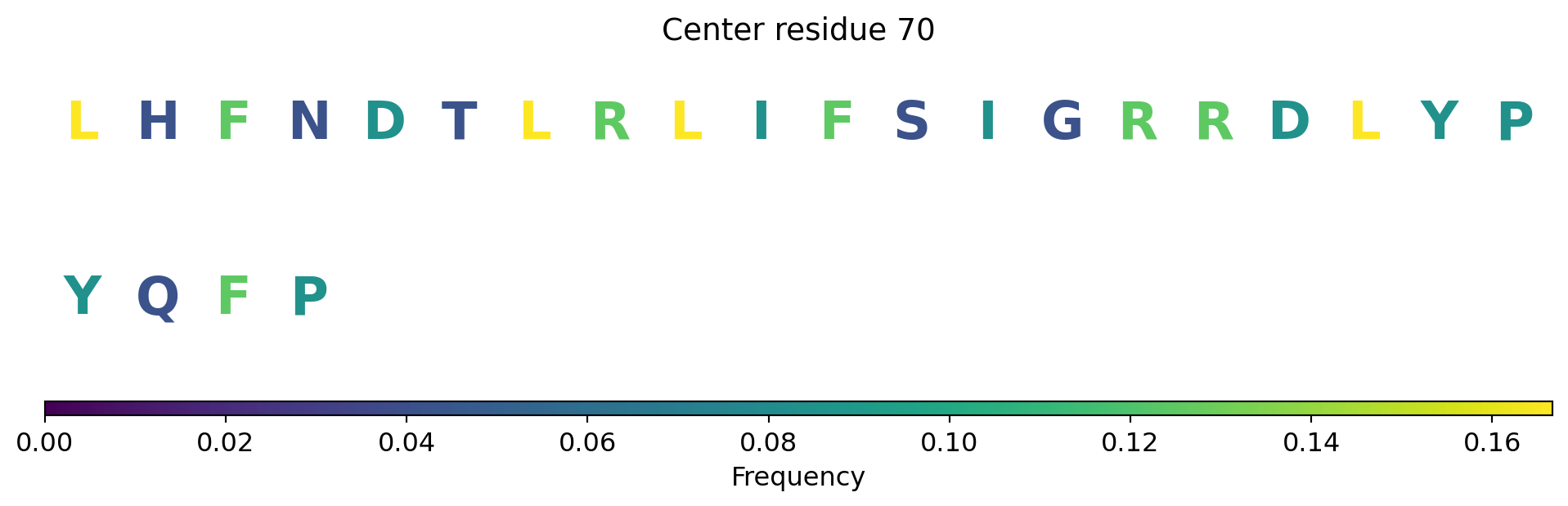 Center residue 70

L H F N D T L R L I F S I G R R D L Y P

Y Q F P

0.00 0.02 0.04 0.06 0.08 0.10 0.12 0.14 0.16

Frequency